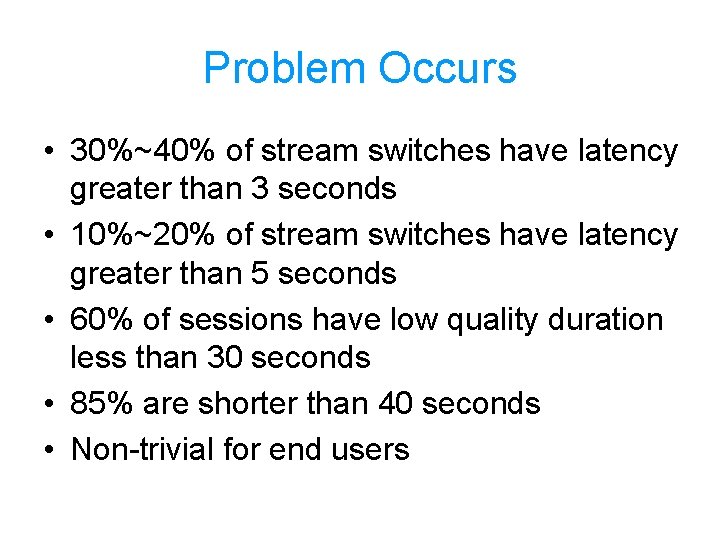 Problem Occurs

• 30%~40% of stream switches have latency greater than 3 seconds
• 10%~20% of stream switches have latency greater than 5 seconds
• 60% of sessions have low quality duration less than 30 seconds
• 85% are shorter than 40 seconds
• Non-trivial for end users